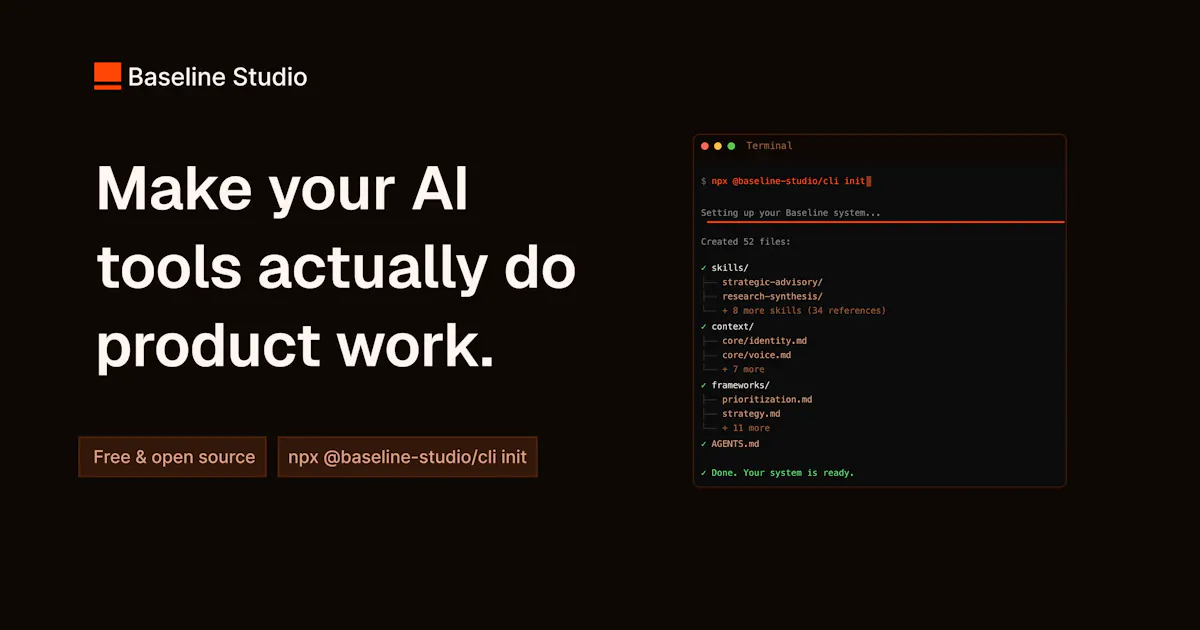 Baseline Studio

Make your AI tools actually do product work.

Free & open source

npx @baseline-studio/cli init

Terminal

$ npx @baseline-studio/cli init

Setting up your Baseline system...

Created 52 files:

✓ skills/
├── strategic-advisory/
├── research-synthesis/
└── + 8 more skills (34 references)
✓ context/
├── core/identity.md
├── core/voice.md
└── + 7 more
✓ frameworks/
├── prioritization.md
├── strategy.md
└── + 11 more
✓ AGENTS.md

✓ Done. Your system is ready.